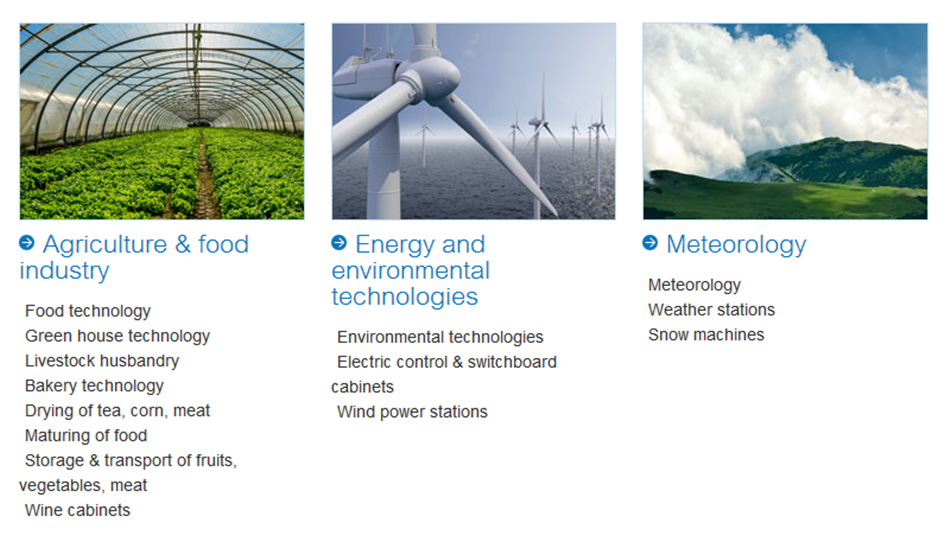 Agriculture & food industry

Food technology
Green house technology
Livestock husbandry
Bakery technology
Drying of tea, corn, meat
Maturing of food
Storage & transport of fruits, vegetables, meat
Wine cabinets

Energy and environmental technologies

Environmental technologies
Electric control & switchboard cabinets
Wind power stations

Meteorology

Meteorology
Weather stations
Snow machines